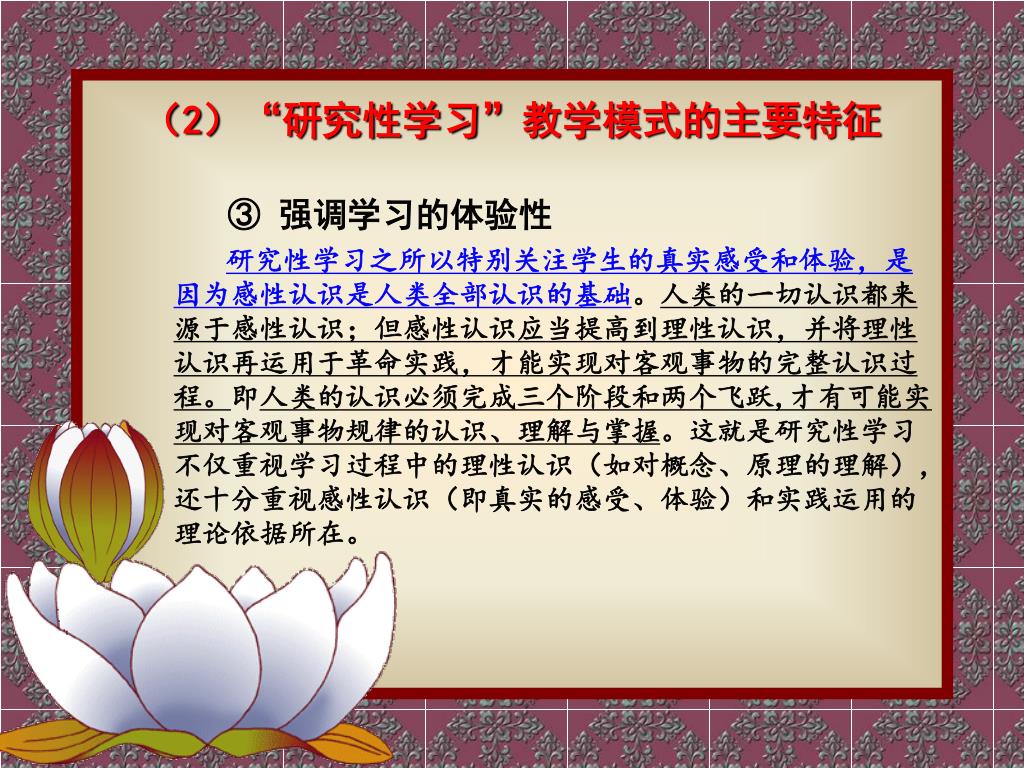 （2）“研究性学习”教学模式的主要特征

③ 强调学习的体验性

研究性学习之所以特别关注学生的真实感受和体验，是因为感性认识是人类全部认识的基础。人类的一切认识都来源于感性认识；但感性认识应当提高到理性认识，并将理性认识再运用于革命实践，才能实现对客观事物的完整认识过程。即人类的认识必须完成三个阶段和两个飞跃，才有可能实现对客观事物规律的认识、理解与掌握。这就是研究性学习不仅重视学习过程中的理性认识（如对概念、原理的理解），还十分重视感性认识（即真实的感受、体验）和实践运用的理论依据所在。